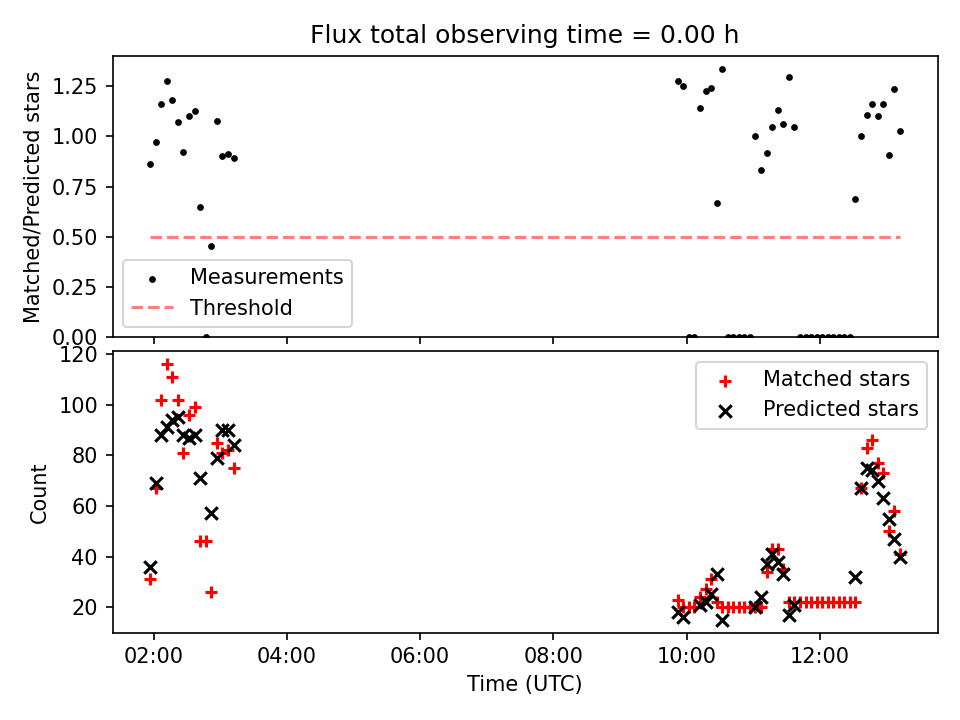 Flux total observing time = 0.00 h

Matched/Predicted stars

1.25
1.00
0.75
0.50
0.25
0.00

Measurements
Threshold

Count

120
100
80
60
40
20

Matched stars
Predicted stars

02:00
04:00
06:00
08:00
10:00
12:00

Time (UTC)